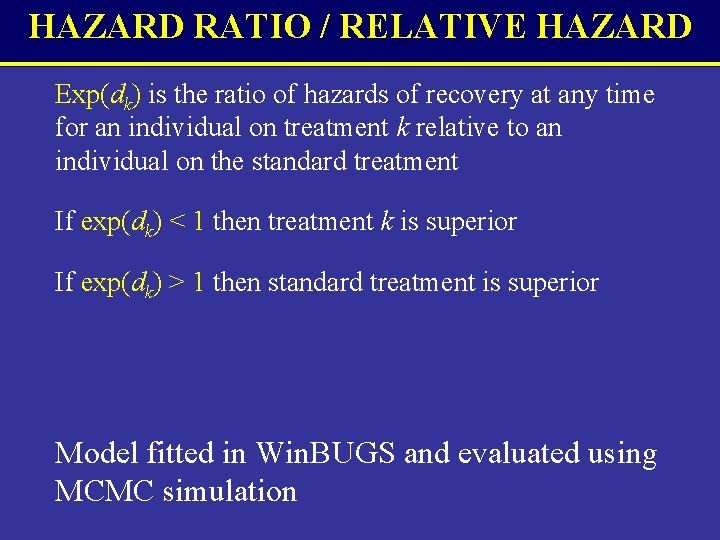 HAZARD RATIO / RELATIVE HAZARD

Exp($d_k$) is the ratio of hazards of recovery at any time for an individual on treatment $k$ relative to an individual on the standard treatment

If exp($d_k$) < 1 then treatment $k$ is superior

If exp($d_k$) > 1 then standard treatment is superior

Model fitted in WinBUGS and evaluated using MCMC simulation